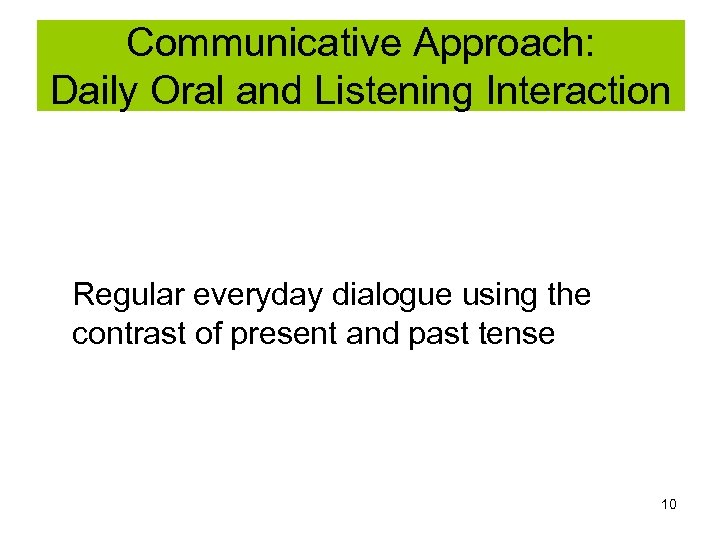 Communicative Approach:
Daily Oral and Listening Interaction

Regular everyday dialogue using the contrast of present and past tense

10